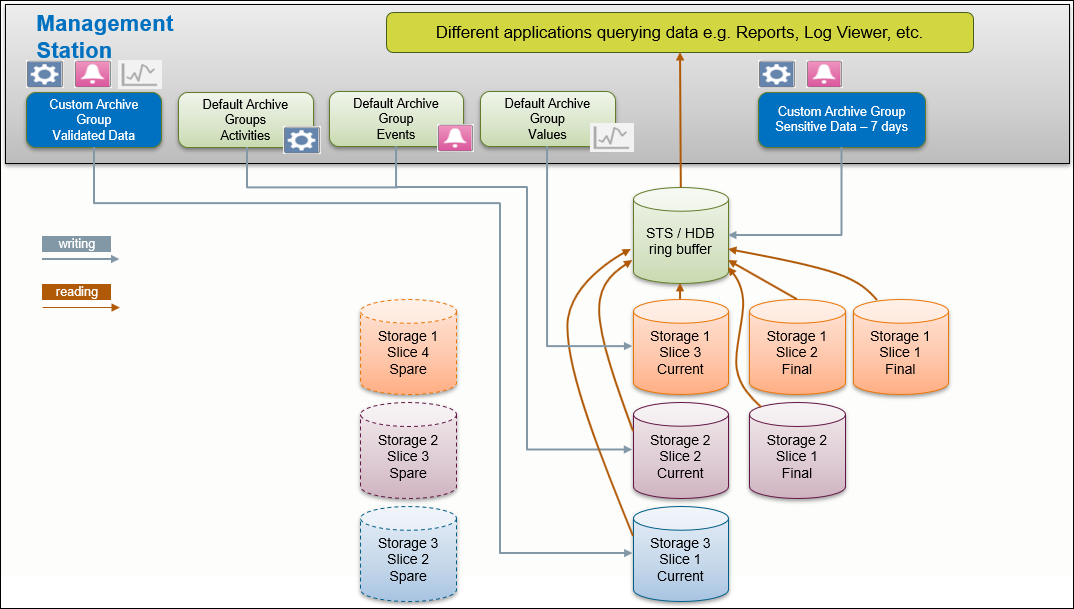 Management Station

Different applications querying data e.g. Reports, Log Viewer, etc.

Custom Archive Group Validated Data

Default Archive Groups Activities

Default Archive Group Events

Default Archive Group Values

Custom Archive Group Sensitive Data – 7 days

writing

reading

STS / HDB ring buffer

Storage 1 Slice 4 Spare

Storage 1 Slice 3 Current

Storage 1 Slice 2 Final

Storage 1 Slice 1 Final

Storage 2 Slice 3 Spare

Storage 2 Slice 2 Current

Storage 2 Slice 1 Final

Storage 3 Slice 2 Spare

Storage 3 Slice 1 Current